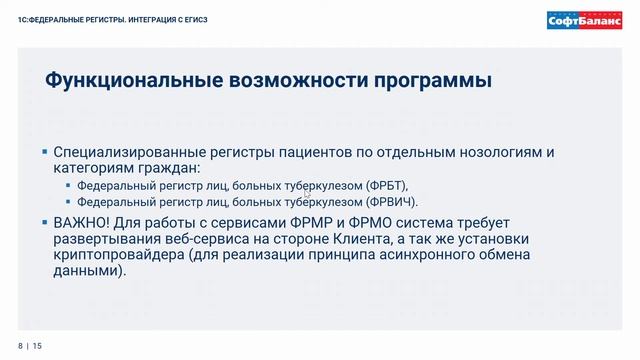 1С:ФЕДЕРАЛЬНЫЕ РЕГИСТРЫ. ИНТЕГРАЦИЯ С ЕГИСЗ

СофтБаланс

Функциональные возможности программы

▪ Специализированные регистры пациентов по отдельным нозологиям и категориям граждан:
▪ Федеральный регистр лиц, больных туберкулезом (ФРБТ),
▪ Федеральный регистр лиц, больных туберкулезом (ФРВИЧ).

▪ ВАЖНО! Для работы с сервисами ФРМР и ФРМО система требует развертывания веб-сервиса на стороне Клиента, а так же установки криптопровайдера (для реализации принципа асинхронного обмена данными).

8 | 15